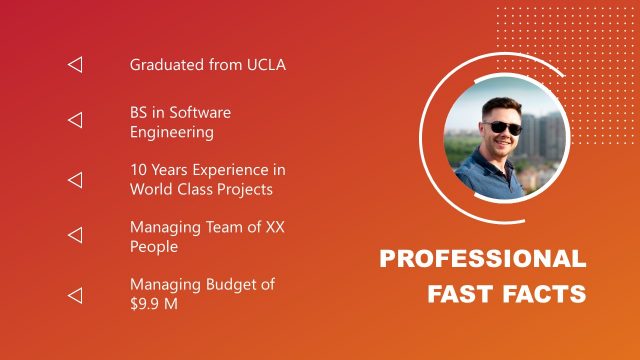 Graduated from UCLA

BS in Software Engineering

10 Years Experience in World Class Projects

Managing Team of XX People

Managing Budget of $9.9 M

PROFESSIONAL FAST FACTS